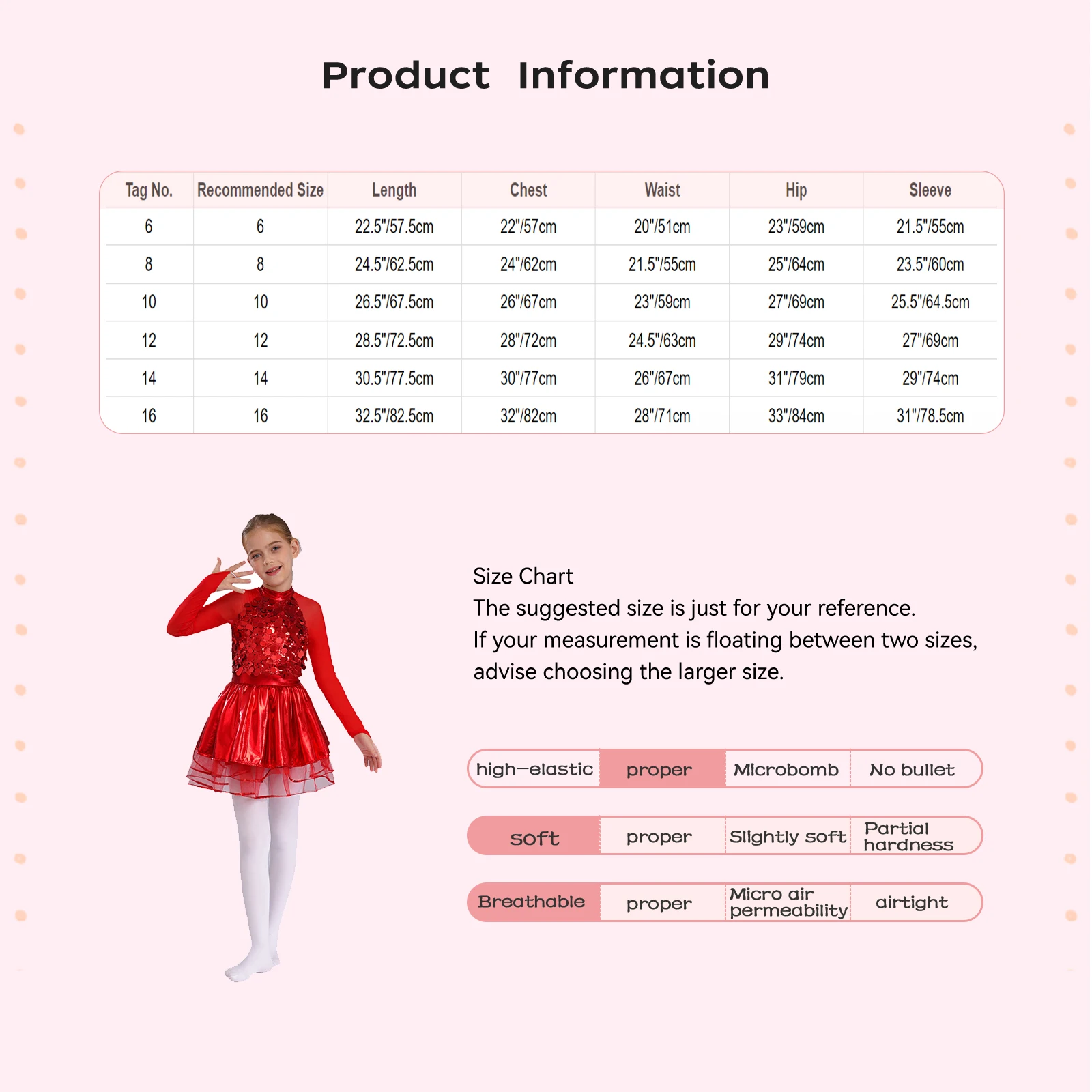 Product Information

| Tag No. | Recommended Size | Length | Chest | Waist | Hip | Sleeve |
|---|---|---|---|---|---|---|
| 6 | 6 | 22.5"/57.5cm | 22"/57cm | 20"/51cm | 23"/59cm | 21.5"/55cm |
| 8 | 8 | 24.5"/62.5cm | 24"/62cm | 21.5"/55cm | 25"/64cm | 23.5"/60cm |
| 10 | 10 | 26.5"/67.5cm | 26"/67cm | 23"/59cm | 27"/69cm | 25.5"/64.5cm |
| 12 | 12 | 28.5"/72.5cm | 28"/72cm | 24.5"/63cm | 29"/74cm | 27"/69cm |
| 14 | 14 | 30.5"/77.5cm | 30"/77cm | 26"/67cm | 31"/79cm | 29"/74cm |
| 16 | 16 | 32.5"/82.5cm | 32"/82cm | 28"/71cm | 33"/84cm | 31"/78.5cm |

Size Chart
The suggested size is just for your reference.
If your measurement is floating between two sizes, advise choosing the larger size.

| high-elastic | proper | Microbomb | No bullet |
|---|---|---|---|
| soft | proper | Slightly soft | Partial hardness |
| Breathable | proper | Micro air permeability | airtight |